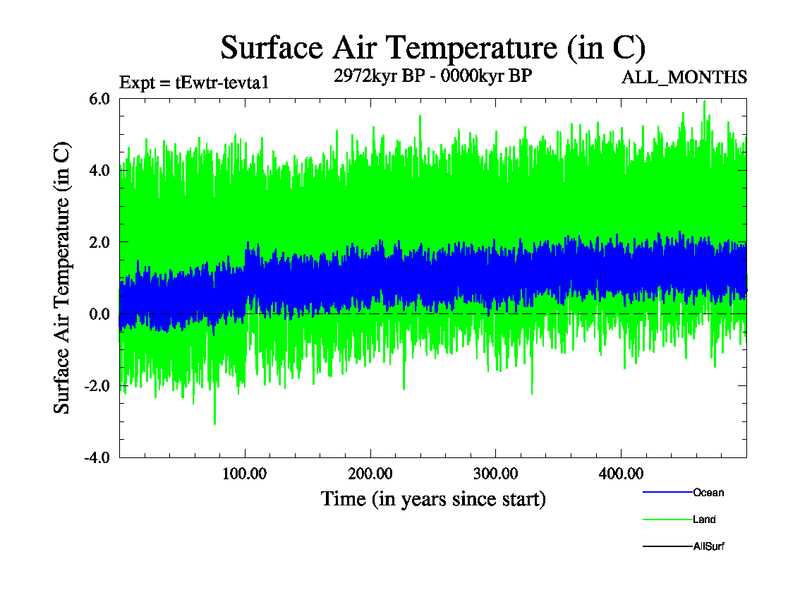 Surface Air Temperature (in C)

Expt = tEwtr-tevta1

2972kyr BP - 0000kyr BP

ALL_MONTHS

Surface Air Temperature (in C)

6.0
4.0
2.0
0.0
-2.0
-4.0

100.00
200.00
300.00
400.00

Time (in years since start)

Ocean
Land
AllSurf